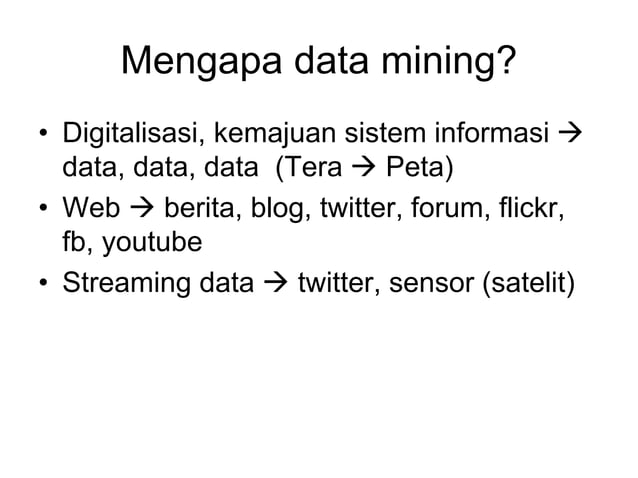 Mengapa data mining?

• Digitalisasi, kemajuan sistem informasi → data, data, data (Tera → Peta)
• Web → berita, blog, twitter, forum, flickr, fb, youtube
• Streaming data → twitter, sensor (satelit)